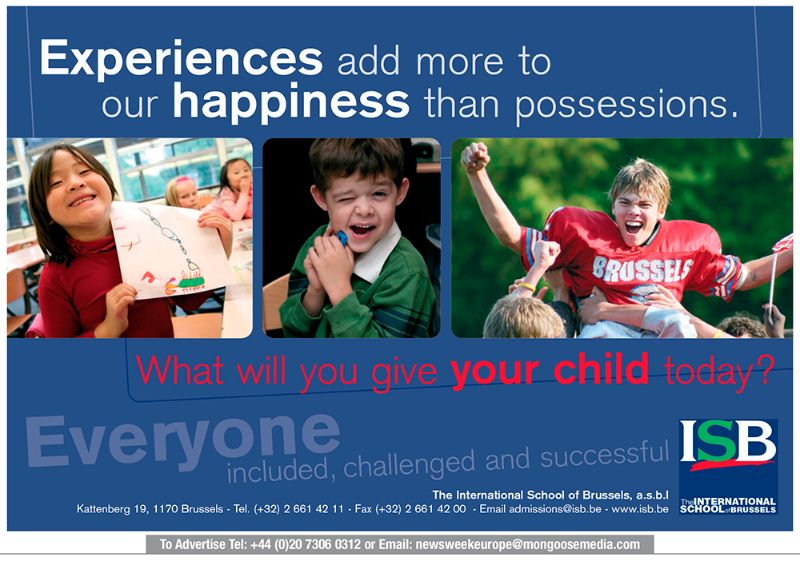 Experiences add more to our happiness than possessions.

BRUSSELS

What will you give your child today?

Everyone included, challenged and successful

ISB

The INTERNATIONAL SCHOOL of BRUSSELS

The International School of Brussels, a.s.b.l
Kattenberg 19, 1170 Brussels - Tel. (+32) 2 661 42 11 - Fax (+32) 2 661 42 00 - Email admissions@isb.be - www.isb.be

To Advertise Tel: +44 (0)20 7306 0312 or Email: newsweekeurope@mongoosemedia.com